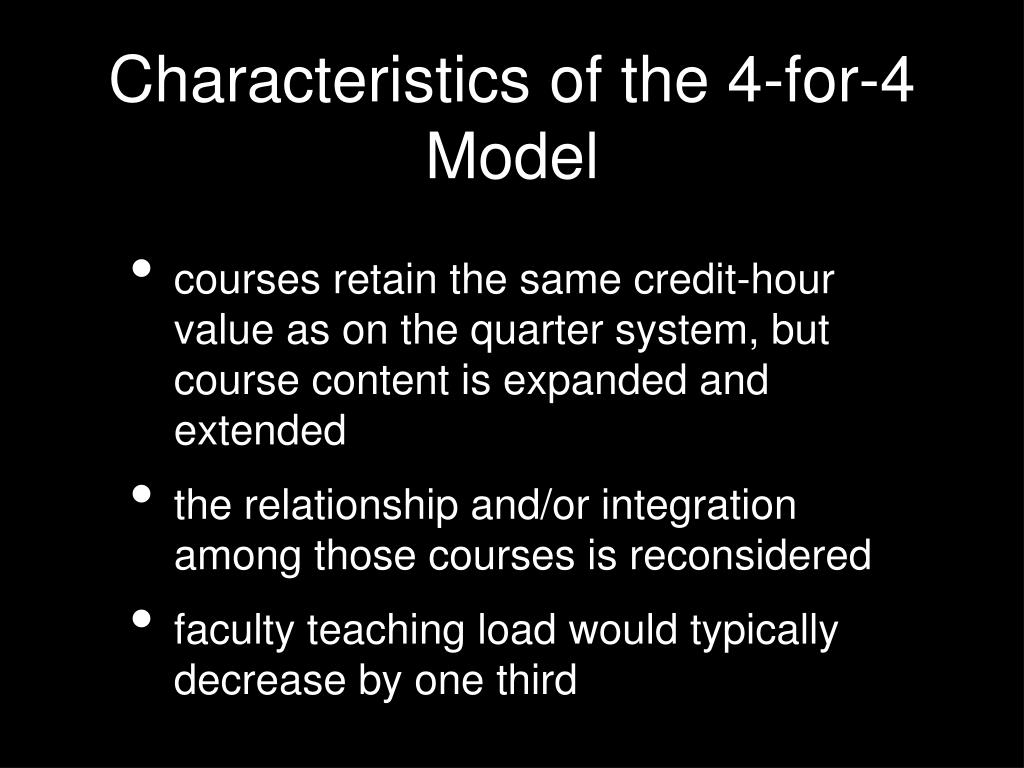 Characteristics of the 4-for-4 Model

• courses retain the same credit-hour value as on the quarter system, but course content is expanded and extended

• the relationship and/or integration among those courses is reconsidered

• faculty teaching load would typically decrease by one third